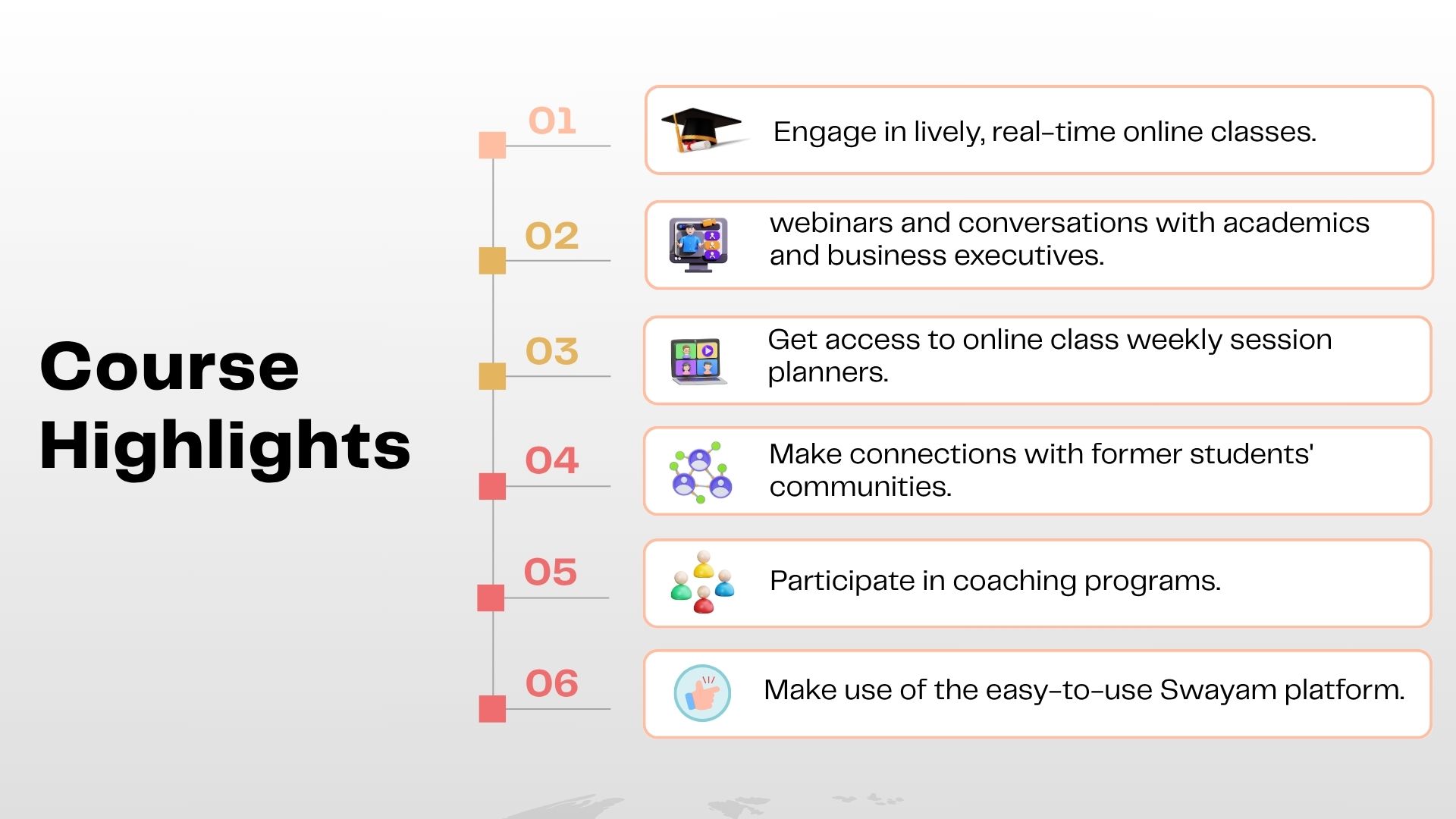 Course Highlights

01

Engage in lively, real-time online classes.

02

webinars and conversations with academics and business executives.

03

Get access to online class weekly session planners.

04

Make connections with former students' communities.

05

Participate in coaching programs.

06

Make use of the easy-to-use Swayam platform.